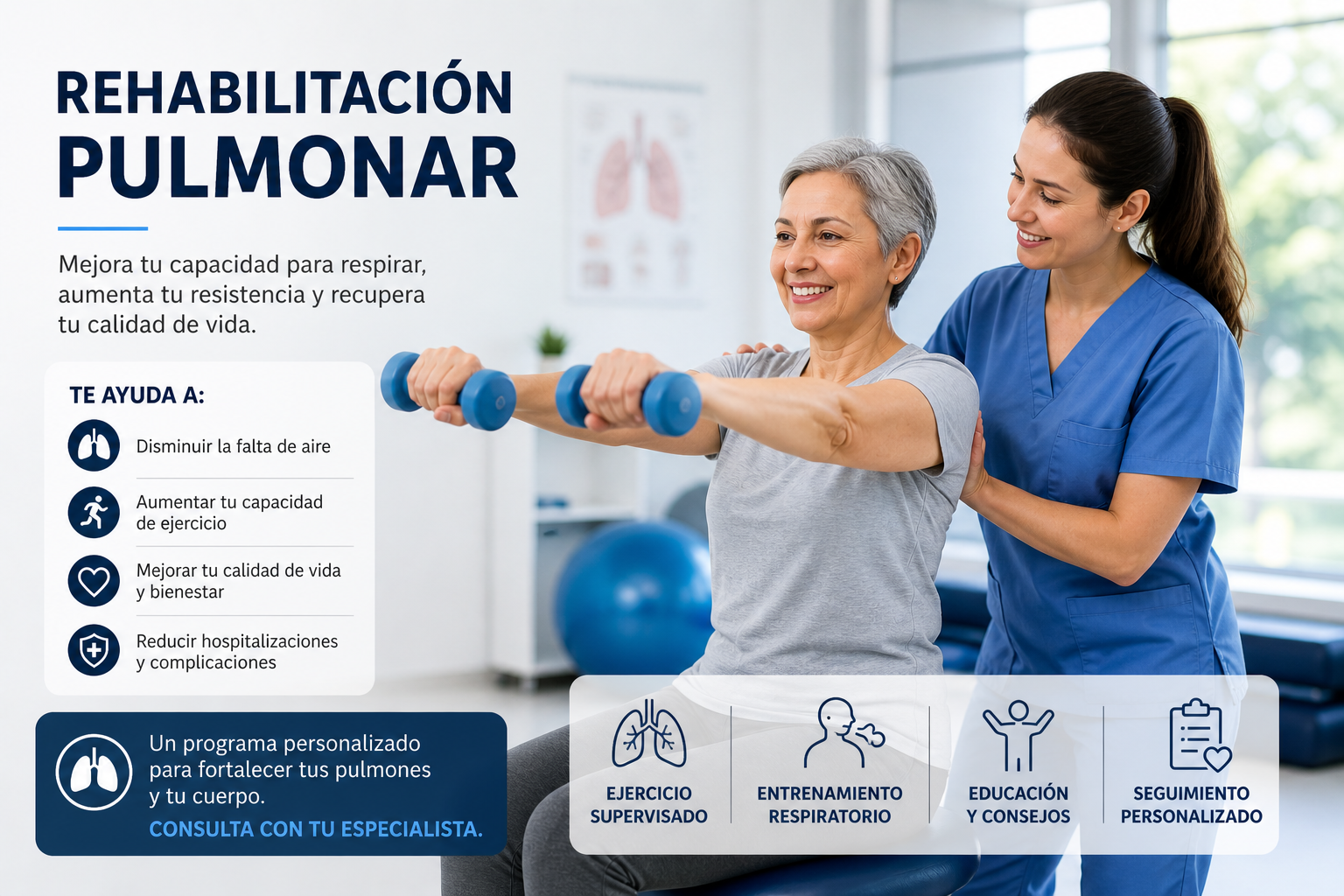 REHABILITACIÓN
PULMONAR

Mejora tu capacidad para respirar, aumenta tu resistencia y recupera tu calidad de vida.

TE AYUDA A:

Disminuir la falta de aire

Aumentar tu capacidad de ejercicio

Mejorar tu calidad de vida y bienestar

Reducir hospitalizaciones y complicaciones

Un programa personalizado para fortalecer tus pulmones y tu cuerpo.
CONSULTA CON TU ESPECIALISTA.

EJERCICIO SUPERVISADO

ENTRENAMIENTO RESPIRATORIO

EDUCACIÓN Y CONSEJOS

SEGUIMIENTO PERSONALIZADO